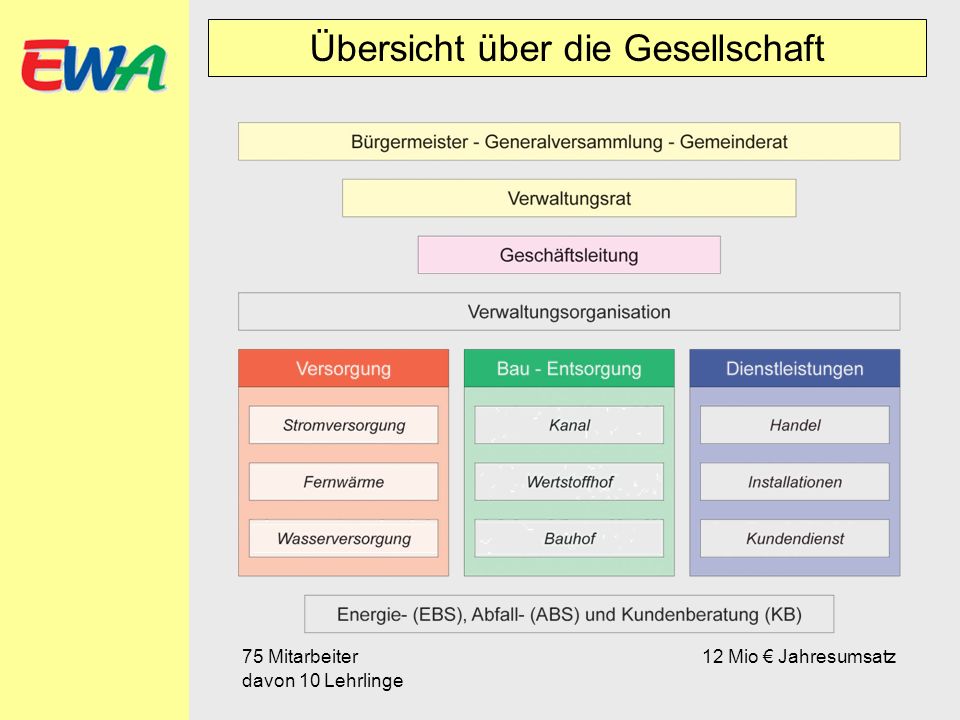 EWA

Übersicht über die Gesellschaft

Bürgermeister - Generalversammlung - Gemeinderat

Verwaltungsrat

Geschäftsleitung

Verwaltungsorganisation

Versorgung

Stromversorgung

Fernwärme

Wasserversorgung

Bau - Entsorgung

Kanal

Wertstoffhof

Bauhof

Dienstleistungen

Handel

Installationen

Kundendienst

Energie- (EBS), Abfall- (ABS) und Kundenberatung (KB)

75 Mitarbeiter
davon 10 Lehrlinge

12 Mio € Jahresumsatz